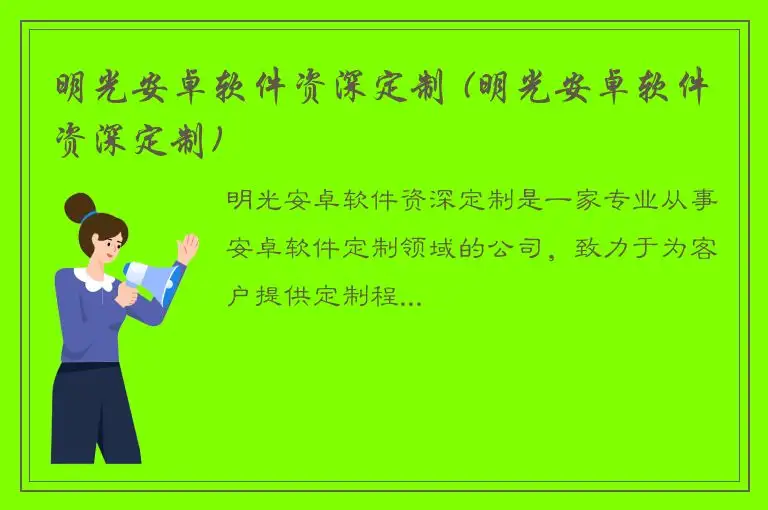 明光安卓软件资深定制（明光安卓软件资深定制）

明光安卓软件资深定制是一家专业从事安卓软件定制领域的公司，致力于为客户提供定制程...